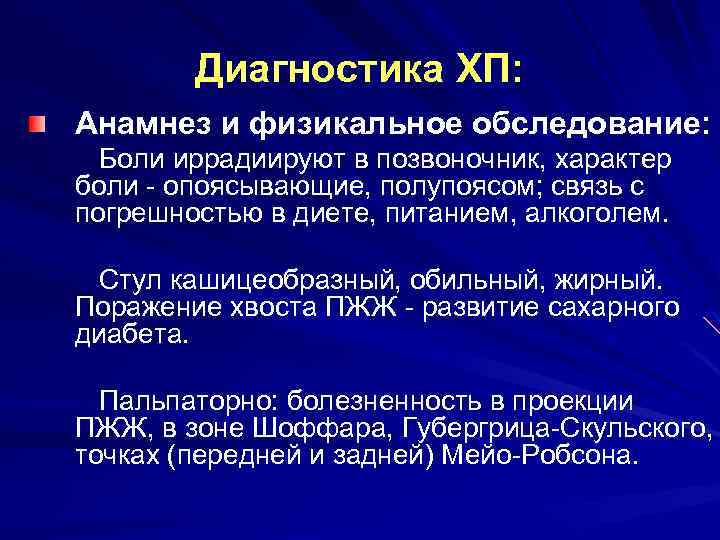 Диагностика ХП:

Анамнез и физикальное обследование:

Боли иррадиируют в позвоночник, характер боли - опоясывающие, полупоясом; связь с погрешностью в диете, питанием, алкоголем.

Стул кашицеобразный, обильный, жирный. Поражение хвоста ПЖЖ - развитие сахарного диабета.

Пальпаторно: болезненность в проекции ПЖЖ, в зоне Шоффара, Губергрица-Скульского, точках (передней и задней) Мейо-Робсона.